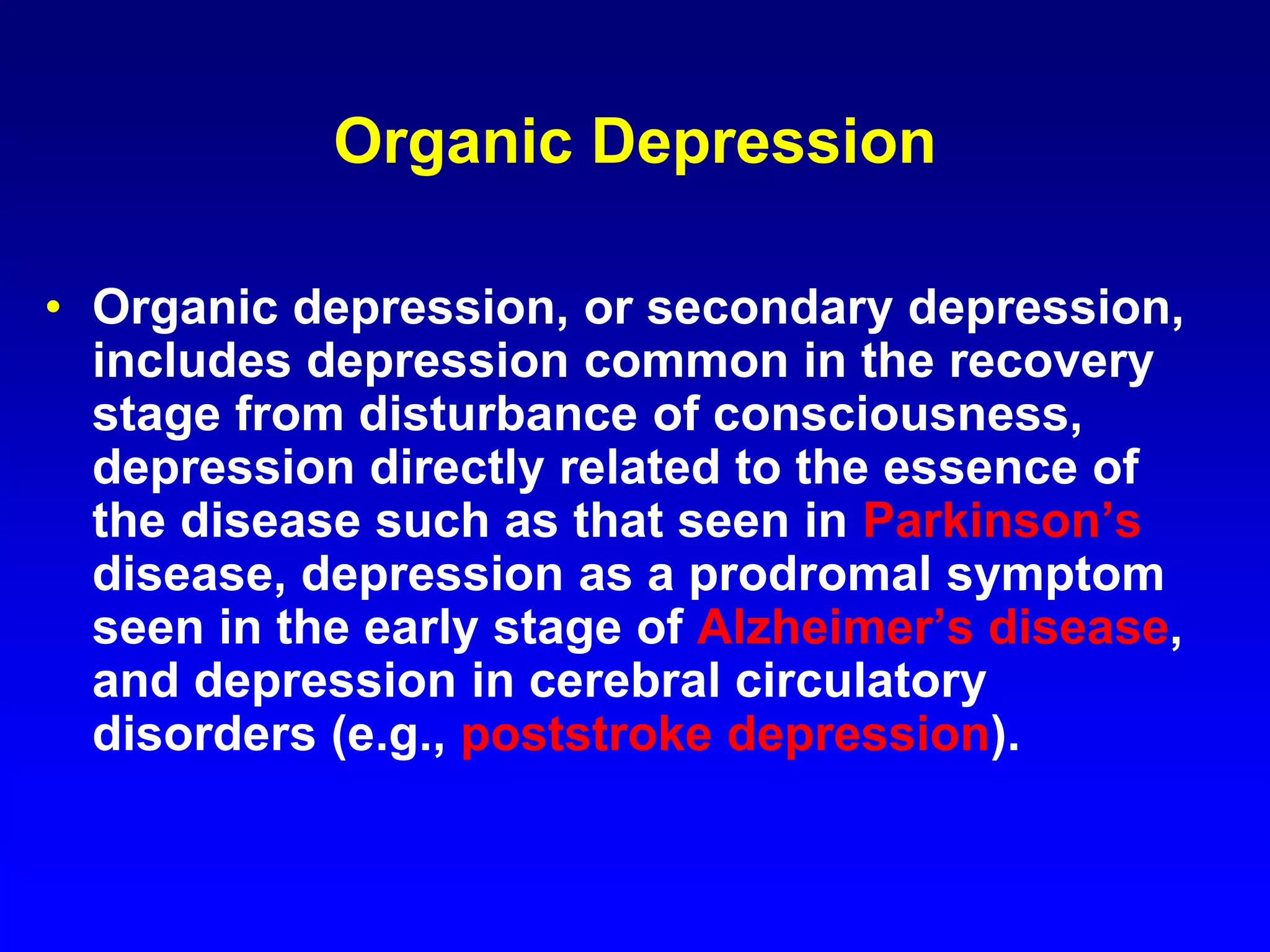 Organic Depression

• Organic depression, or secondary depression, includes depression common in the recovery stage from disturbance of consciousness, depression directly related to the essence of the disease such as that seen in Parkinson’s disease, depression as a prodromal symptom seen in the early stage of Alzheimer’s disease, and depression in cerebral circulatory disorders (e.g., poststroke depression).